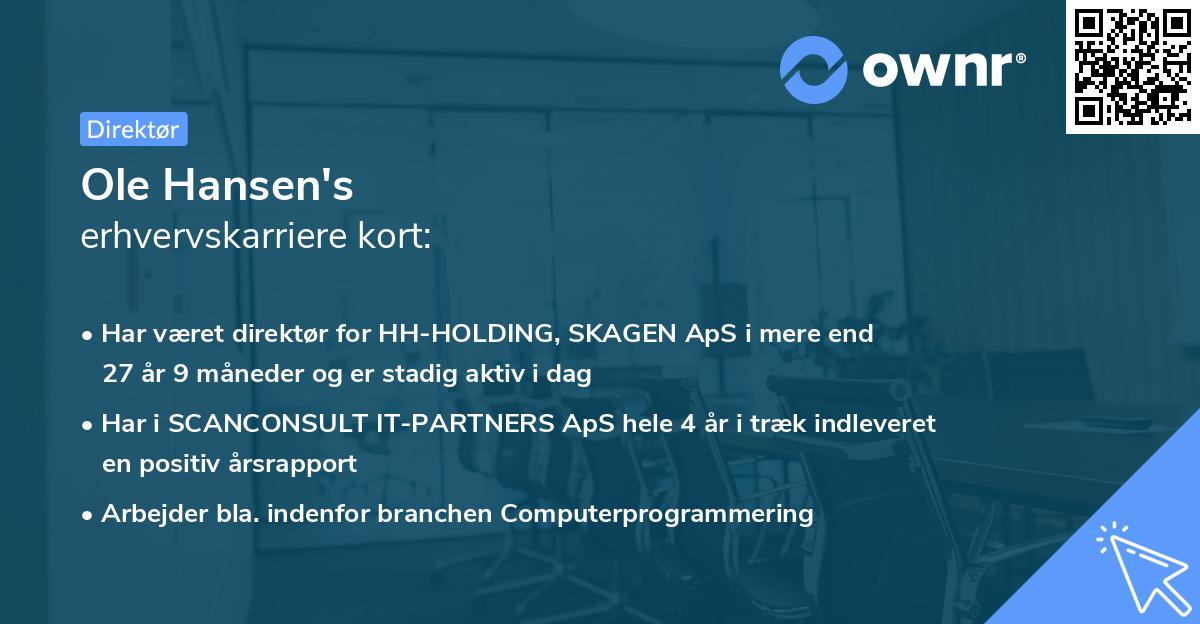 ownr®

Direktør

Ole Hansen's
erhvervskarriere kort:

• Har været direktør for HH-HOLDING, SKAGEN ApS i mere end 27 år 9 måneder og er stadig aktiv i dag

• Har i SCANCONSULT IT-PARTNERS ApS hele 4 år i træk indleveret en positiv årsrapport

• Arbejder bla. indenfor branchen Computerprogrammering